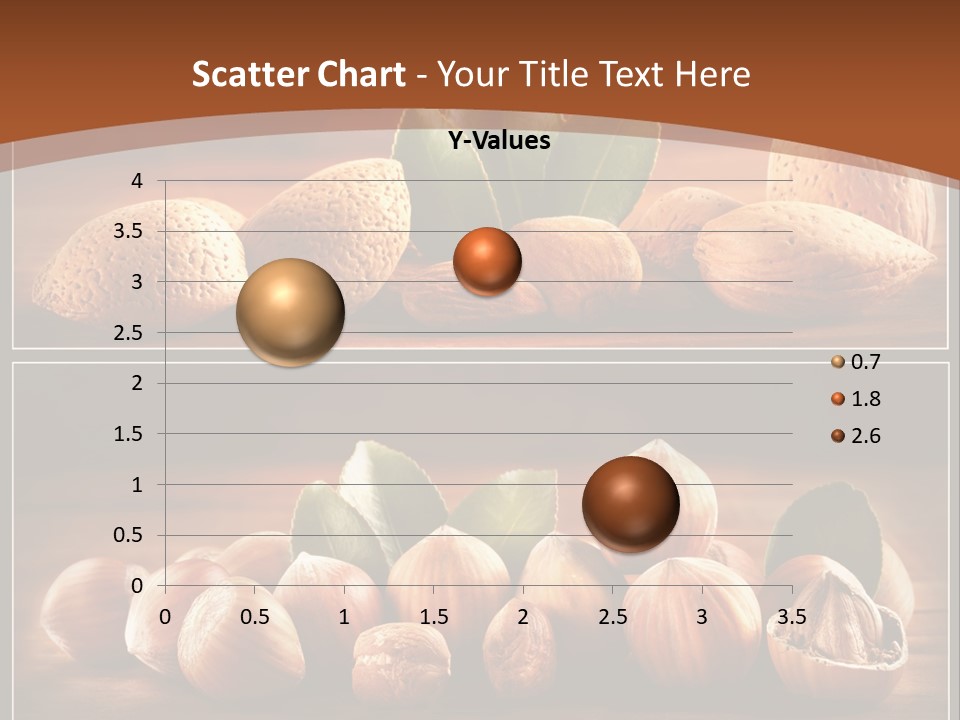 Scatter Chart - Your Title Text Here

Y-Values

4
3.5
3
2.5
2
1.5
1
0.5
0

0 0.5 1 1.5 2 2.5 3 3.5

0.7
1.8
2.6